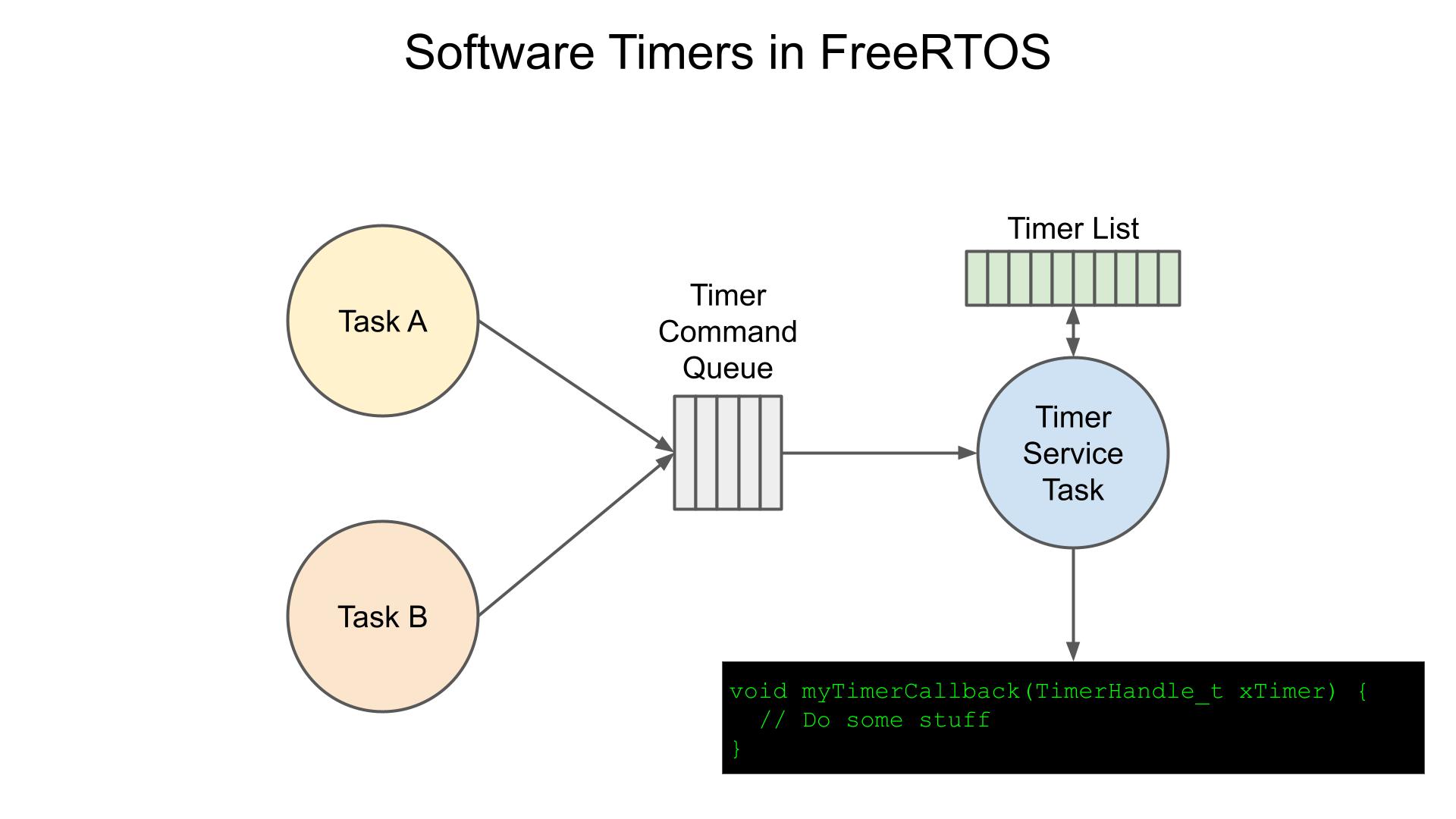 Software Timers in FreeRTOS

Task A

Task B

Timer Command Queue

Timer List

Timer Service Task

void myTimerCallback(TimerHandle_t xTimer) {
  // Do some stuff
}